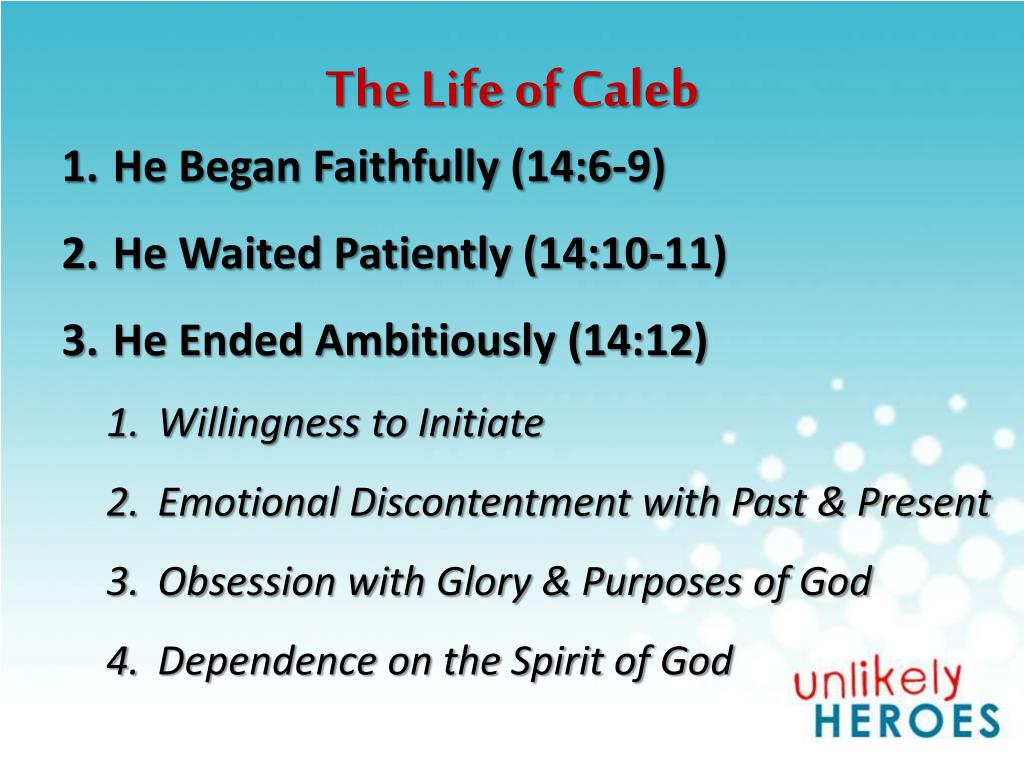 The Life of Caleb

1. He Began Faithfully (14:6-9)

2. He Waited Patiently (14:10-11)

3. He Ended Ambitiously (14:12)

1. Willingness to Initiate

2. Emotional Discontentment with Past & Present

3. Obsession with Glory & Purposes of God

4. Dependence on the Spirit of God

unlikely HEROES